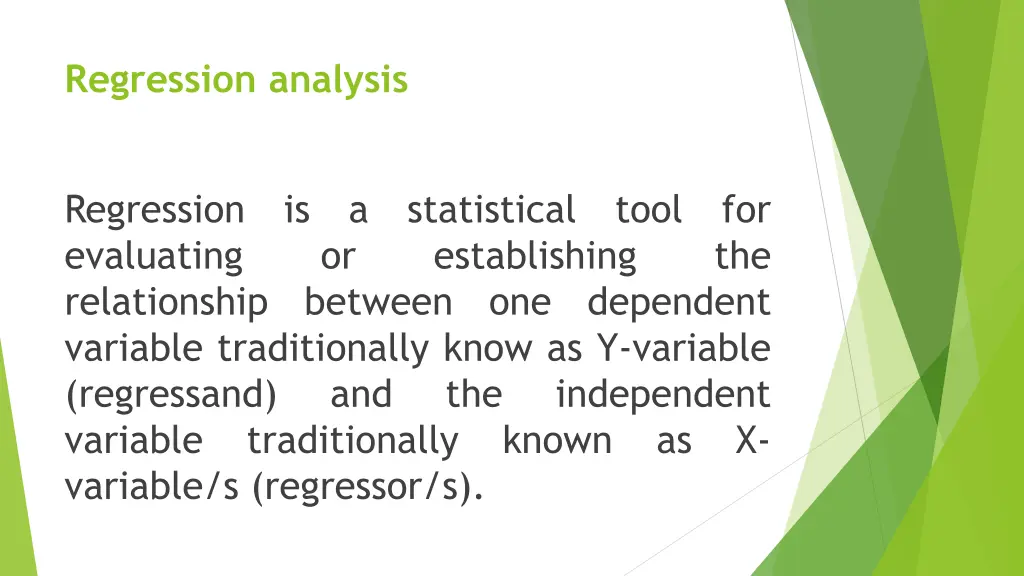 Regression analysis

Regression is a statistical tool for evaluating or establishing the relationship between one dependent variable traditionally know as Y-variable (regressand) and the independent variable traditionally known as X-variable/s (regressor/s).